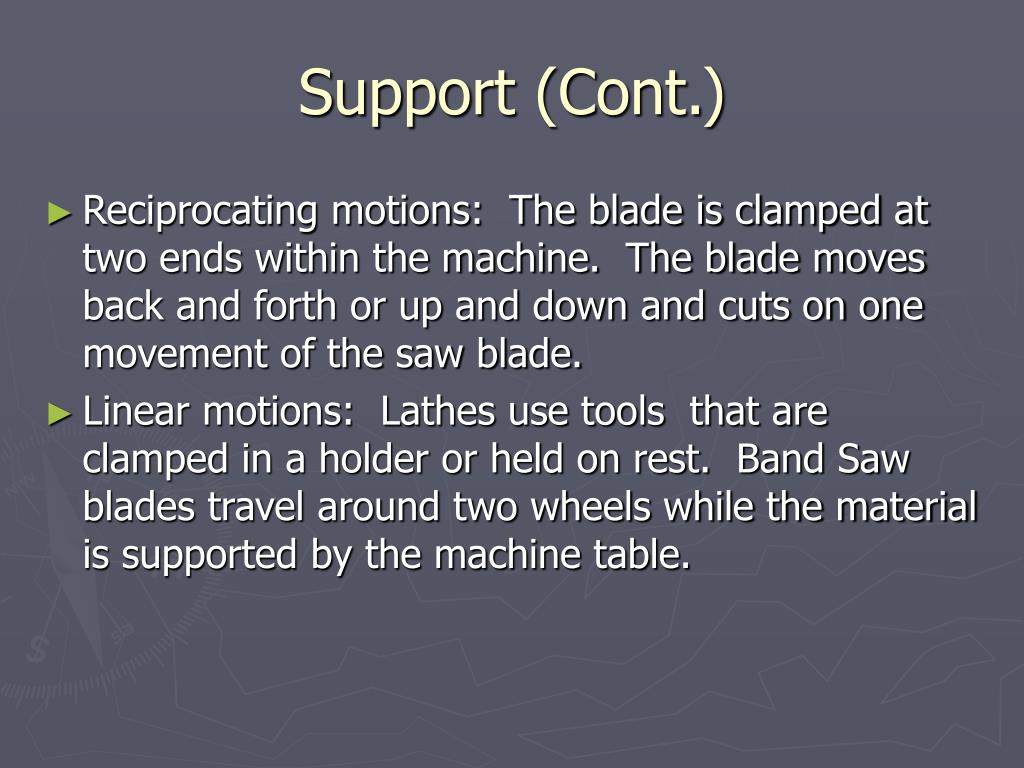 Support (Cont.)

► Reciprocating motions: The blade is clamped at two ends within the machine. The blade moves back and forth or up and down and cuts on one movement of the saw blade.

► Linear motions: Lathes use tools that are clamped in a holder or held on rest. Band Saw blades travel around two wheels while the material is supported by the machine table.